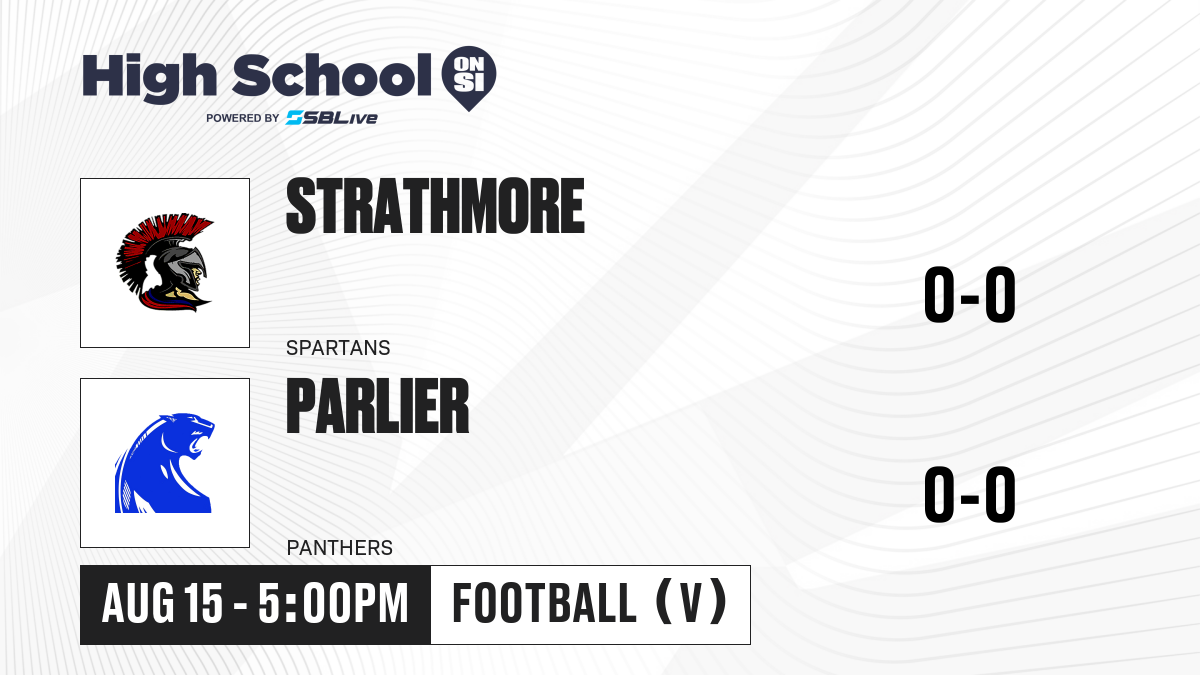 High School ON SI
POWERED BY SBLive

STRATHMORE
SPARTANS
0-0

PARLIER
PANTHERS
0-0

AUG 15 - 5:00PM
FOOTBALL (V)